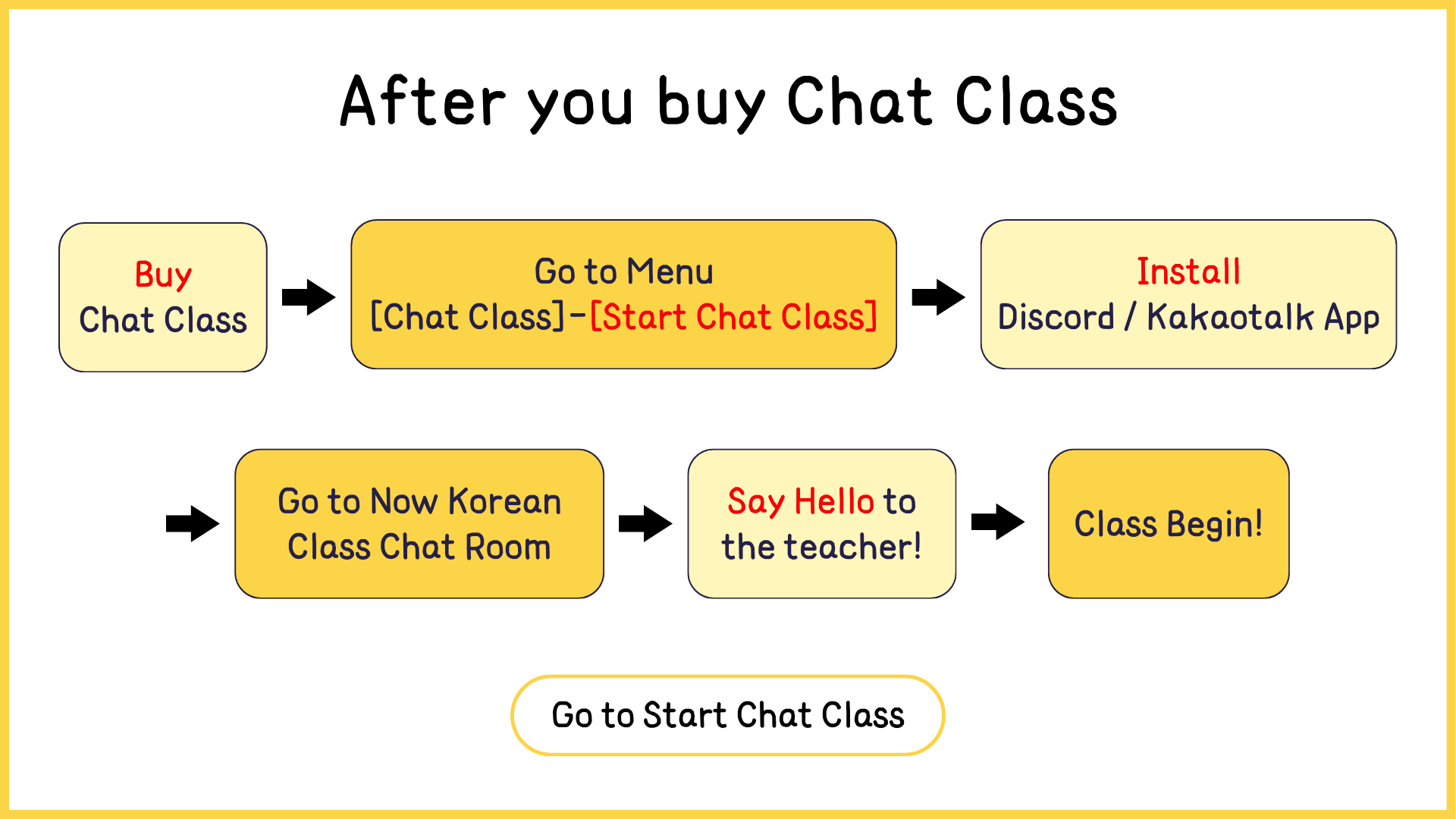 After you buy Chat Class

Buy Chat Class

Go to Menu [Chat Class]-[Start Chat Class]

Install Discord / Kakaotalk App

Go to Now Korean Class Chat Room

Say Hello to the teacher!

Class Begin!

Go to Start Chat Class